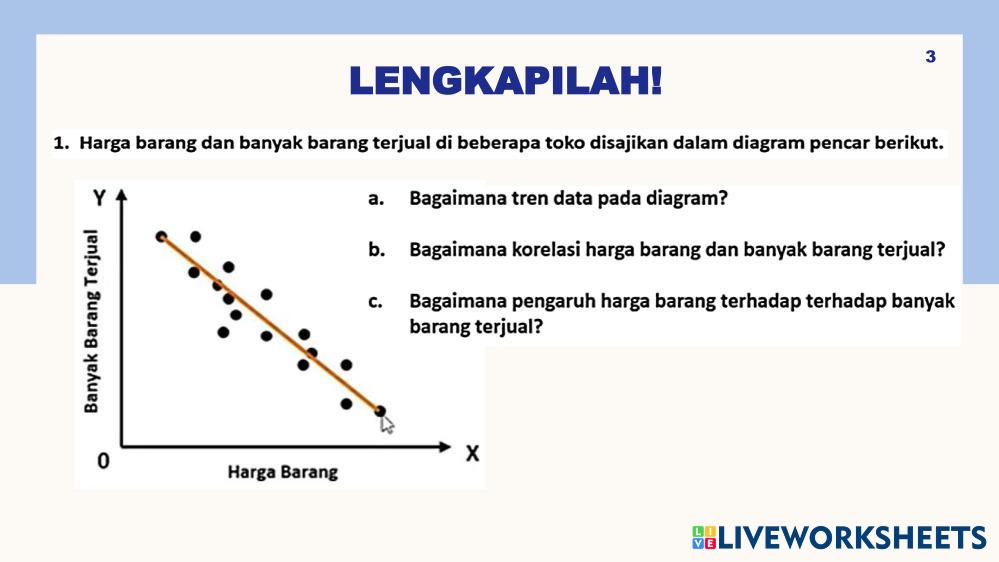 3

LENGKAPILAH!

1. Harga barang dan banyak barang terjual di beberapa toko disajikan dalam diagram pencar berikut.

Y

Banyak Barang Terjual

0

Harga Barang

X

a. Bagaimana tren data pada diagram?

b. Bagaimana korelasi harga barang dan banyak barang terjual?

c. Bagaimana pengaruh harga barang terhadap terhadap banyak barang terjual?

LIVEWORKSHEETS